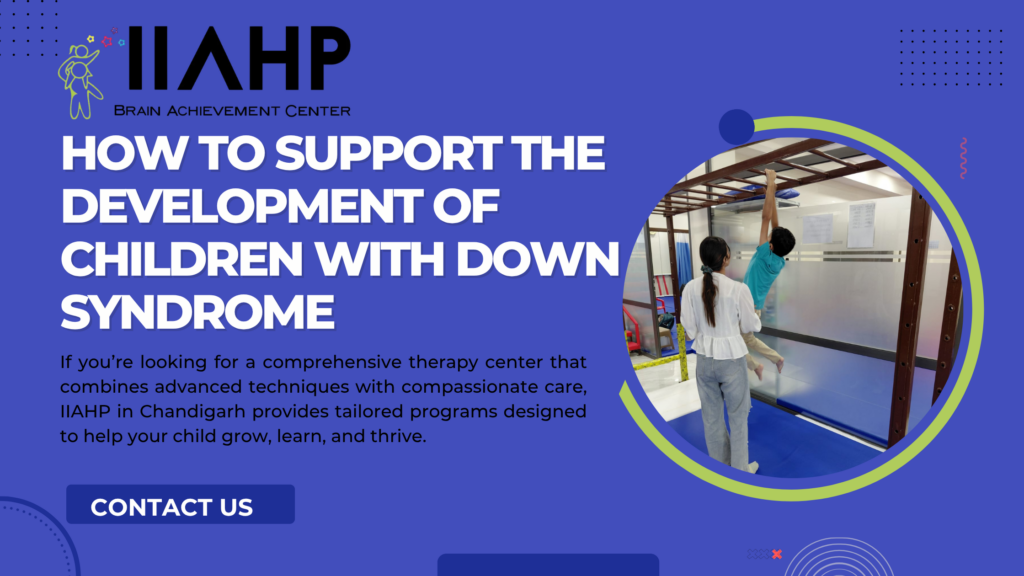 IIAHP
BRAIN ACHIEVEMENT CENTER

HOW TO SUPPORT THE DEVELOPMENT OF CHILDREN WITH DOWN SYNDROME

If you're looking for a comprehensive therapy center that combines advanced techniques with compassionate care, IIAHP in Chandigarh provides tailored programs designed to help your child grow, learn, and thrive.

CONTACT US